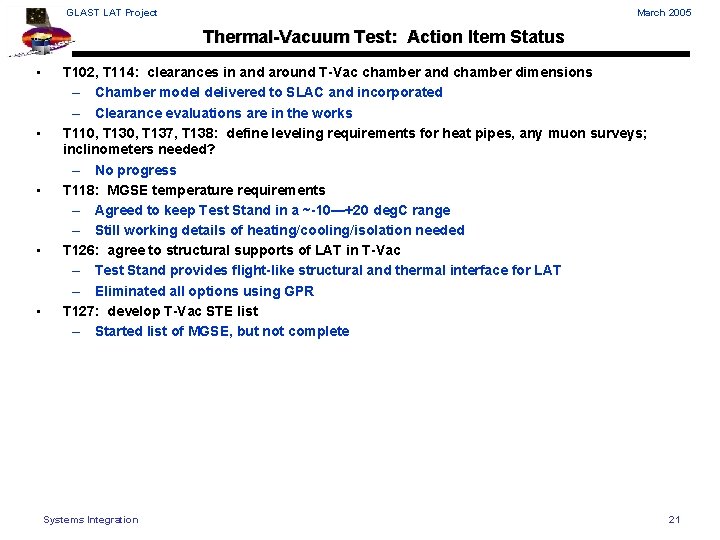 GLAST LAT Project

March 2005

Thermal-Vacuum Test: Action Item Status

• T102, T114: clearances in and around T-Vac chamber and chamber dimensions
– Chamber model delivered to SLAC and incorporated
– Clearance evaluations are in the works
• T110, T130, T137, T138: define leveling requirements for heat pipes, any muon surveys; inclinometers needed?
– No progress
• T118: MGSE temperature requirements
– Agreed to keep Test Stand in a ~-10—+20 degC range
– Still working details of heating/cooling/isolation needed
• T126: agree to structural supports of LAT in T-Vac
– Test Stand provides flight-like structural and thermal interface for LAT
– Eliminated all options using GPR
• T127: develop T-Vac STE list
– Started list of MGSE, but not complete

Systems Integration

21